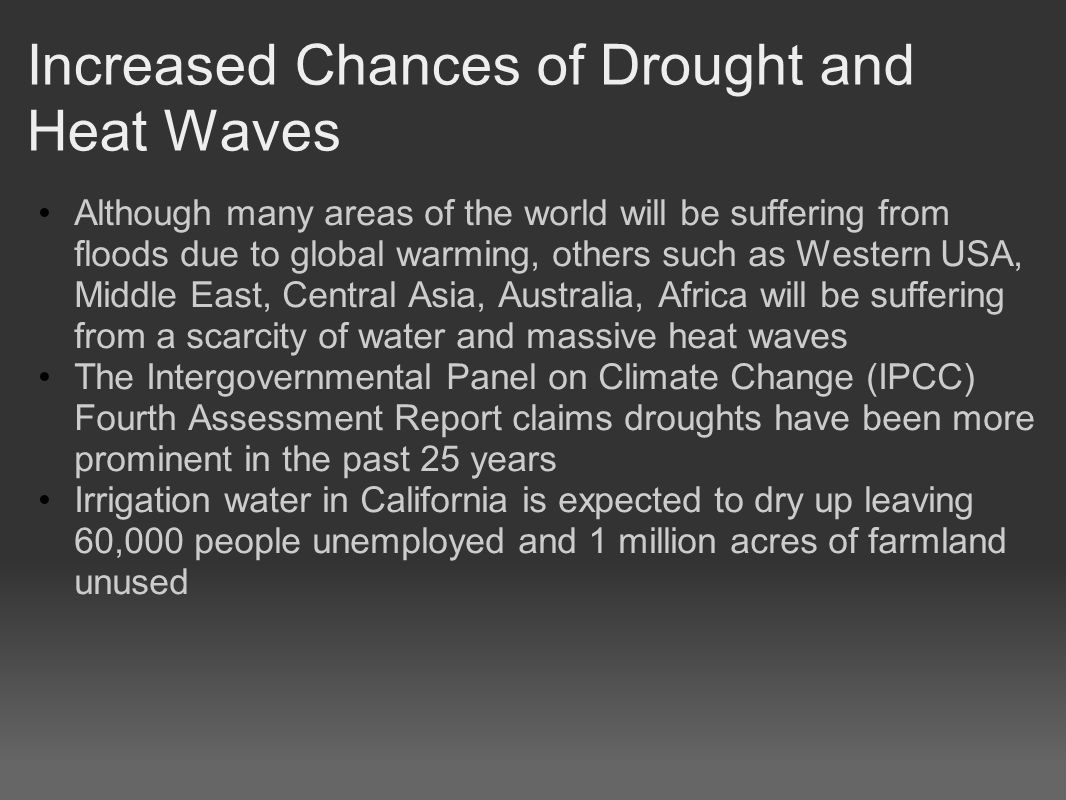 Increased Chances of Drought and Heat Waves

• Although many areas of the world will be suffering from floods due to global warming, others such as Western USA, Middle East, Central Asia, Australia, Africa will be suffering from a scarcity of water and massive heat waves
• The Intergovernmental Panel on Climate Change (IPCC) Fourth Assessment Report claims droughts have been more prominent in the past 25 years
• Irrigation water in California is expected to dry up leaving 60,000 people unemployed and 1 million acres of farmland unused